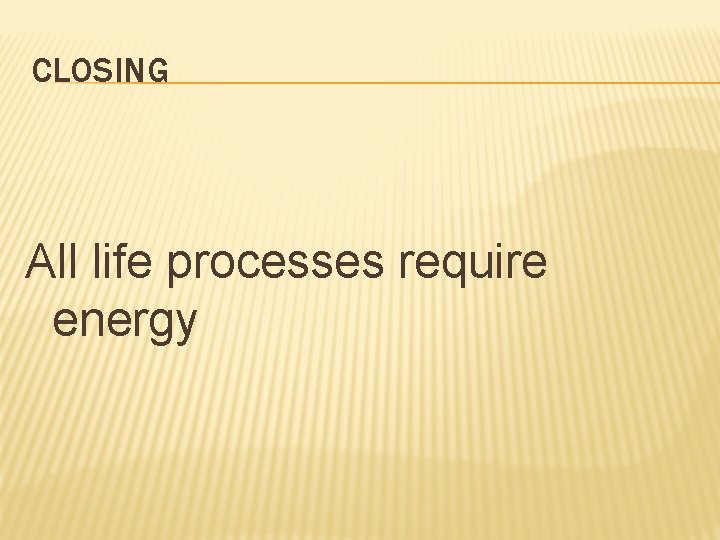 CLOSING

All life processes require energy